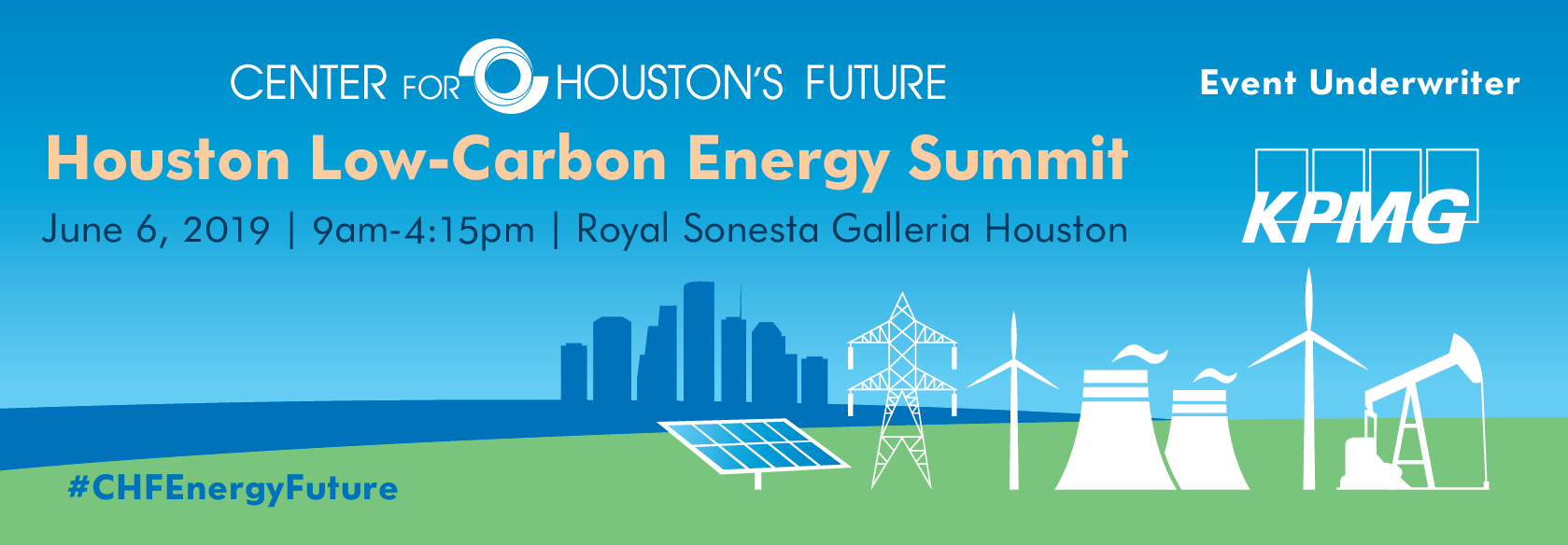 CENTER FOR HOUSTON'S FUTURE

Houston Low-Carbon Energy Summit

June 6, 2019 | 9am-4:15pm | Royal Sonesta Galleria Houston

Event Underwriter

KPMG

#CHFEnergyFuture